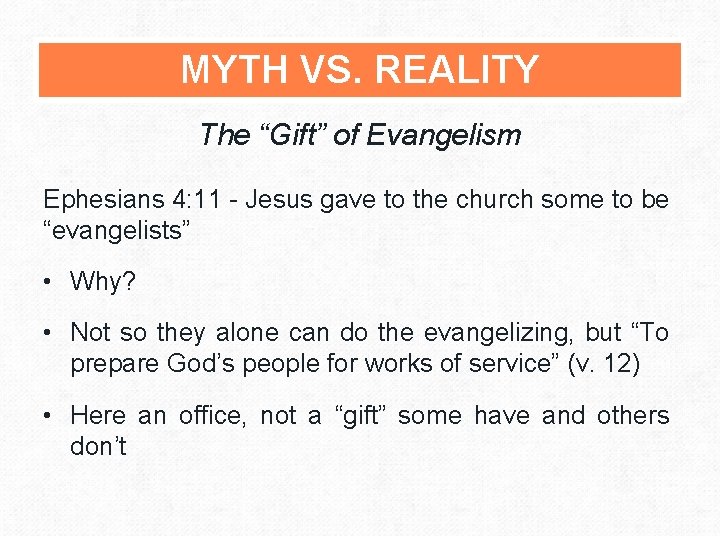 MYTH VS. REALITY

The “Gift” of Evangelism

Ephesians 4:11 - Jesus gave to the church some to be “evangelists”

• Why?

• Not so they alone can do the evangelizing, but “To prepare God’s people for works of service” (v. 12)

• Here an office, not a “gift” some have and others don’t